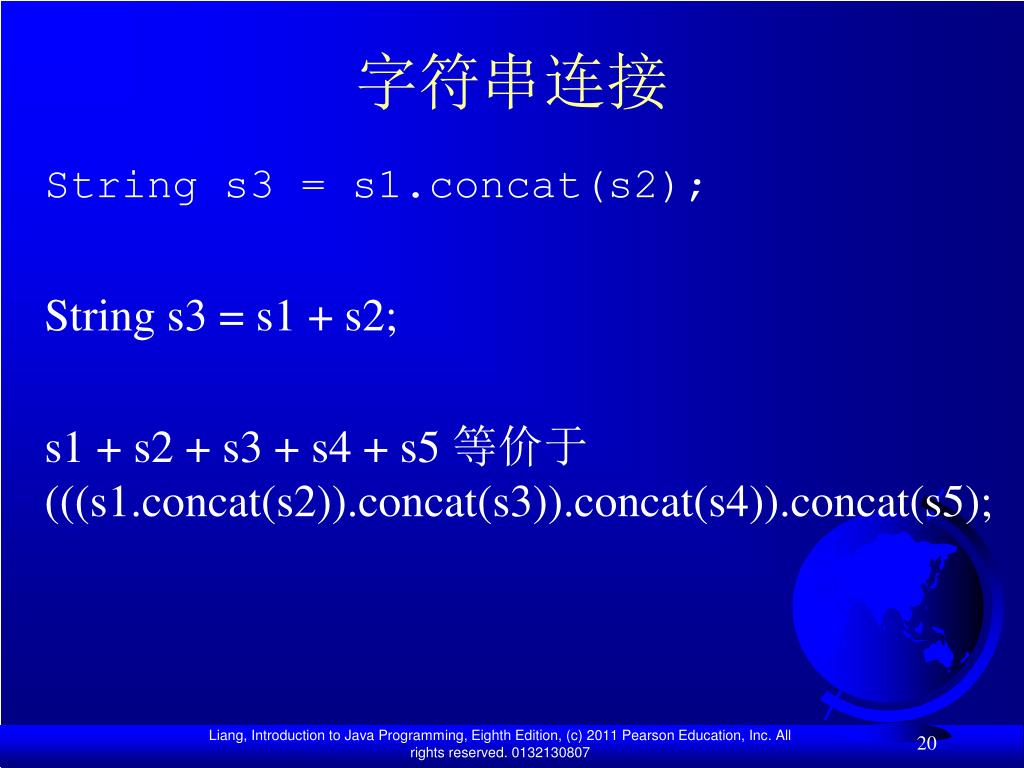 字符串连接

String s3 = s1.concat(s2);

String s3 = s1 + s2;

s1 + s2 + s3 + s4 + s5 等价于
(((s1.concat(s2)).concat(s3)).concat(s4)).concat(s5);

Liang, Introduction to Java Programming, Eighth Edition, (c) 2011 Pearson Education, Inc. All rights reserved. 0132130807

20